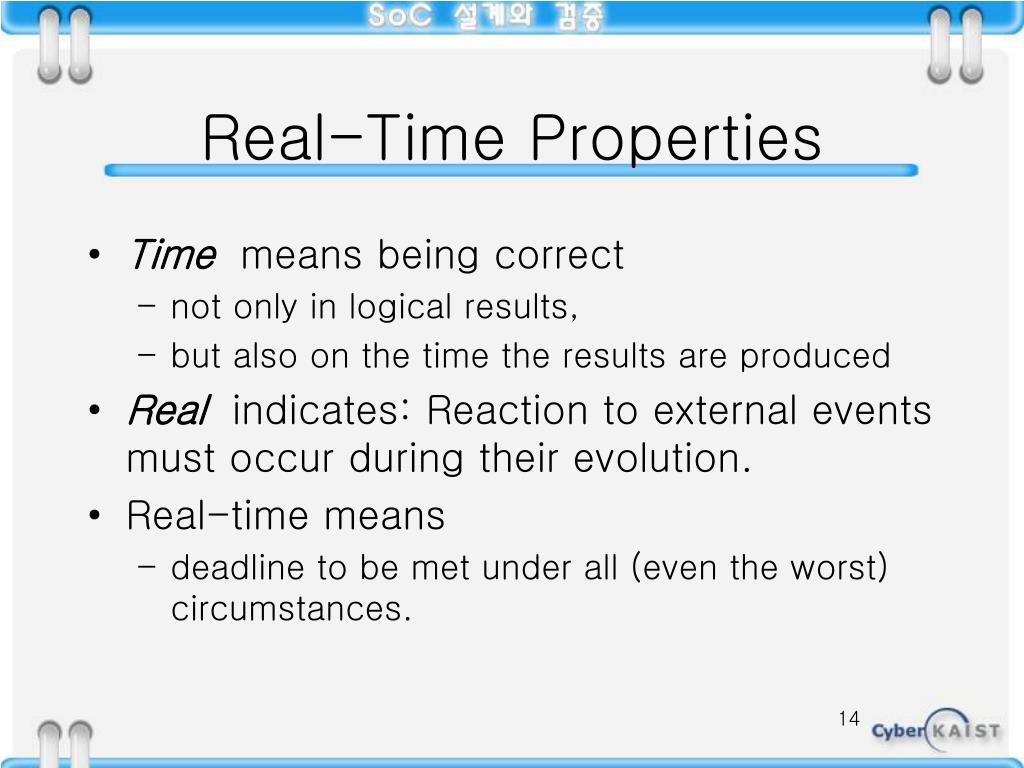 SoC 설계와 검증

Real-Time Properties

• Time means being correct
– not only in logical results,
– but also on the time the results are produced
• Real indicates: Reaction to external events must occur during their evolution.
• Real-time means
– deadline to be met under all (even the worst) circumstances.

14

Cyber KAIST